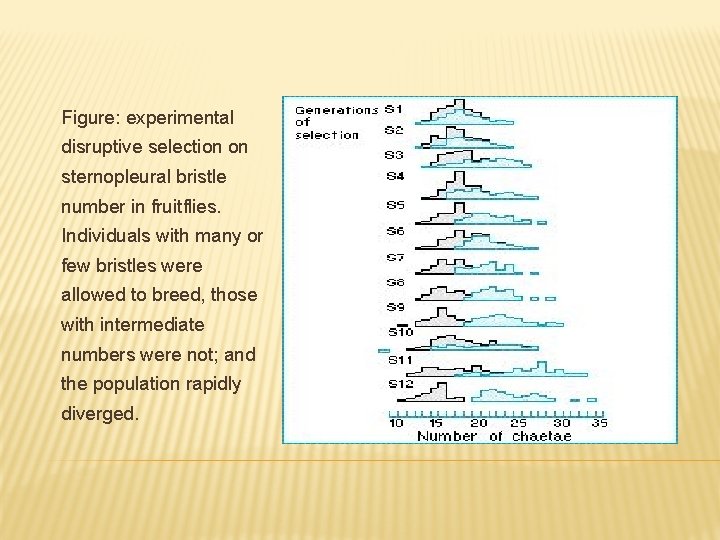 Figure: experimental disruptive selection on sternopleural bristle number in fruitflies. Individuals with many or few bristles were allowed to breed, those with intermediate numbers were not; and the population rapidly diverged.

Generations of selection
S1
S2
S3
S4
S5
S6
S7
S8
S9
S10
S11
S12
10 15 20 25 30 35
Number of chaetae